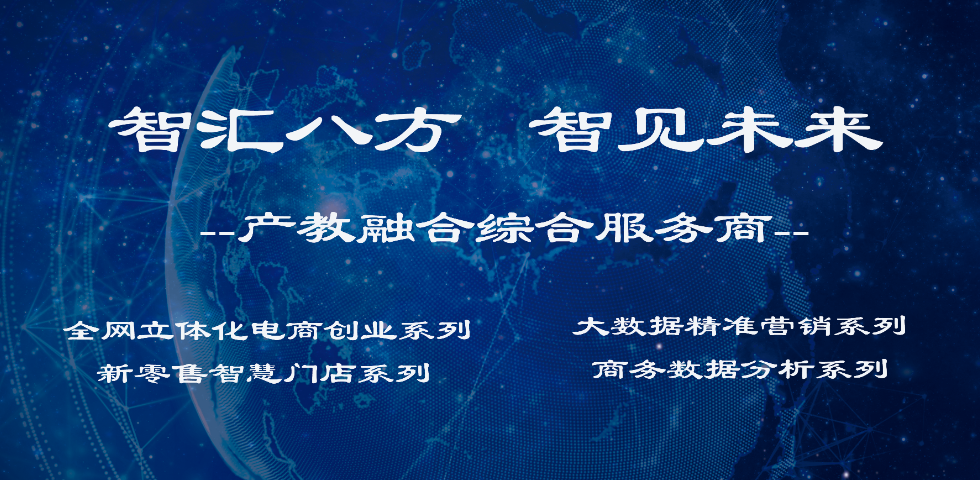 智汇八方　智见未来

--产教融合综合服务商--

全网立体化电商创业系列

新零售智慧门店系列

大数据精准营销系列

商务数据分析系列